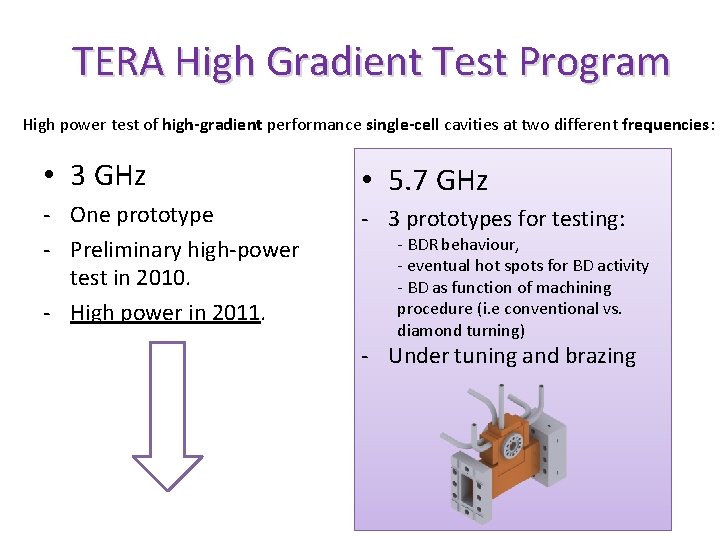 TERA High Gradient Test Program

High power test of high-gradient performance single-cell cavities at two different frequencies:

• 3 GHz
- One prototype
- Preliminary high-power test in 2010.
- High power in 2011.

• 5.7 GHz
- 3 prototypes for testing:
- BDR behaviour,
- eventual hot spots for BD activity
- BD as function of machining procedure (i.e conventional vs. diamond turning)
- Under tuning and brazing